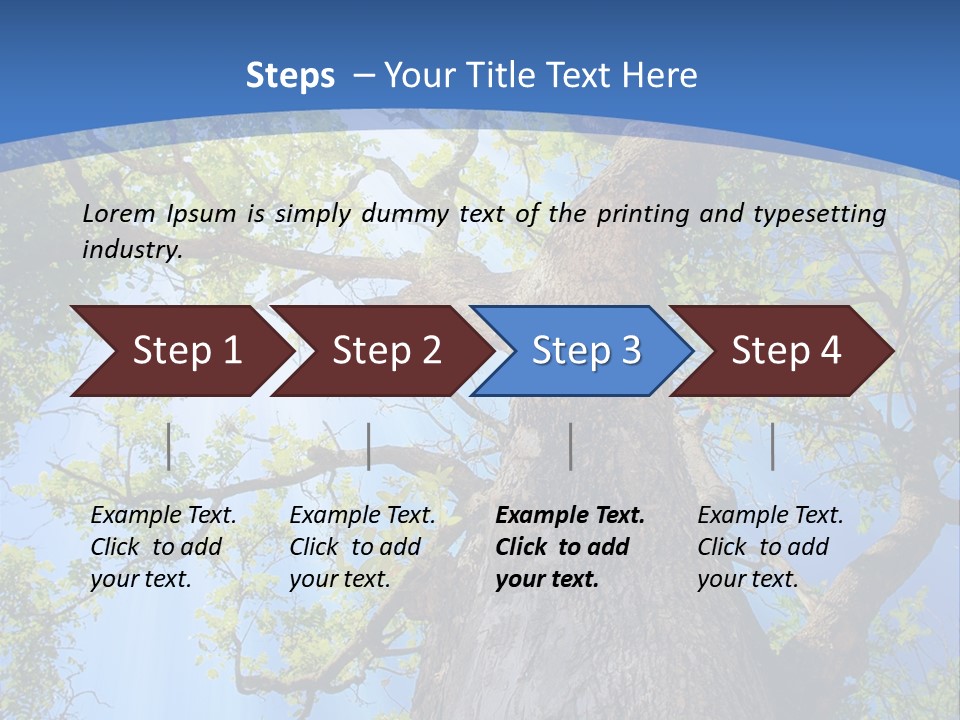 Steps – Your Title Text Here

Lorem Ipsum is simply dummy text of the printing and typesetting industry.

Step 1

Step 2

Step 3

Step 4

Example Text. Click to add your text.

Example Text. Click to add your text.

Example Text. Click to add your text.

Example Text. Click to add your text.